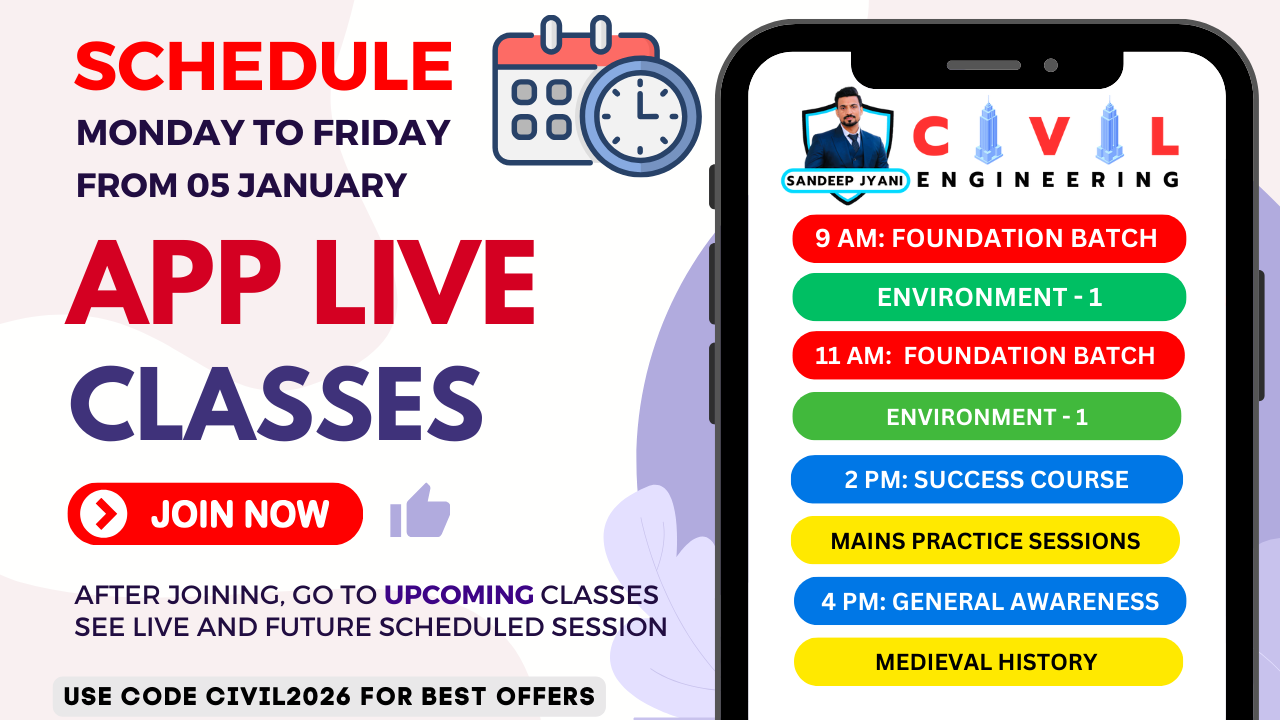 SCHEDULE
MONDAY TO FRIDAY
FROM 05 JANUARY

APP LIVE
CLASSES

JOIN NOW

AFTER JOINING, GO TO UPCOMING CLASSES
SEE LIVE AND FUTURE SCHEDULED SESSION

USE CODE CIVIL2026 FOR BEST OFFERS

SANDEEP JYANI
CIVIL
ENGINEERING

9 AM: FOUNDATION BATCH
ENVIRONMENT - 1
11 AM: FOUNDATION BATCH
ENVIRONMENT - 1
2 PM: SUCCESS COURSE
MAINS PRACTICE SESSIONS
4 PM: GENERAL AWARENESS
MEDIEVAL HISTORY